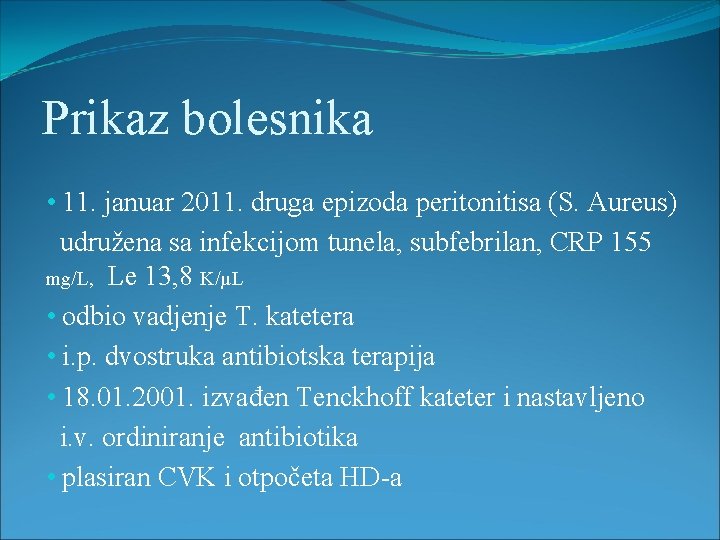 Prikaz bolesnika

• 11. januar 2011. druga epizoda peritonitisa (S. Aureus) udružena sa infekcijom tunela, subfebrilan, CRP 155 mg/L, Le 13,8 K/µL
• odbio vadjenje T. katetera
• i.p. dvostruka antibiotska terapija
• 18.01.2001. izvađen Tenckhoff kateter i nastavljeno i.v. ordiniranje antibiotika
• plasiran CVK i otpočeta HD-a